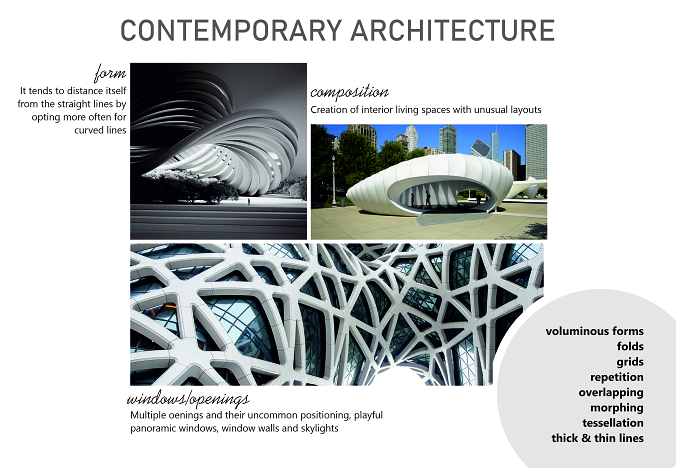 CONTEMPORARY ARCHITECTURE

form
It tends to distance itself from the straight lines by opting more often for curved lines

composition
Creation of interior living spaces with unusual layouts

windows/openings
Multiple oenings and their uncommon positioning, playful panoramic windows, window walls and skylights

voluminous forms
folds
grids
repetition
overlapping
morphing
tessellation
thick & thin lines